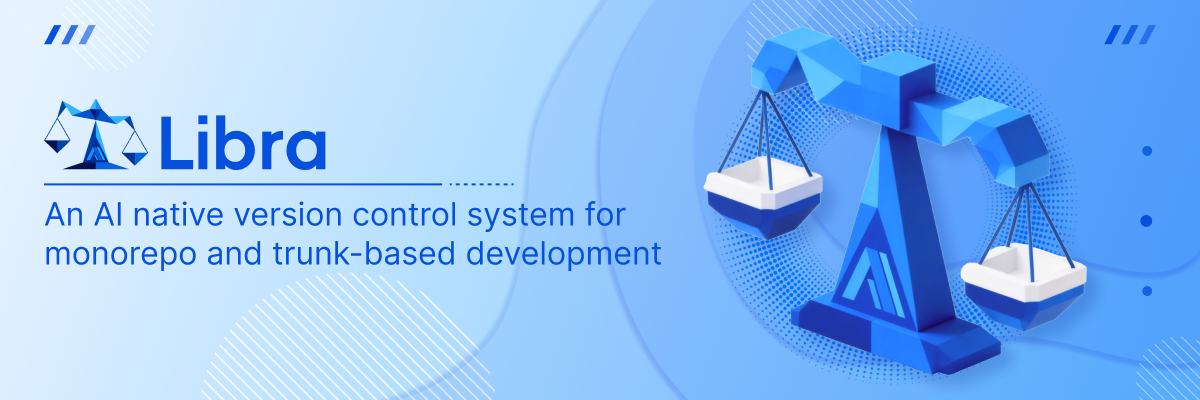 Libra

An AI native version control system for monorepo and trunk-based development